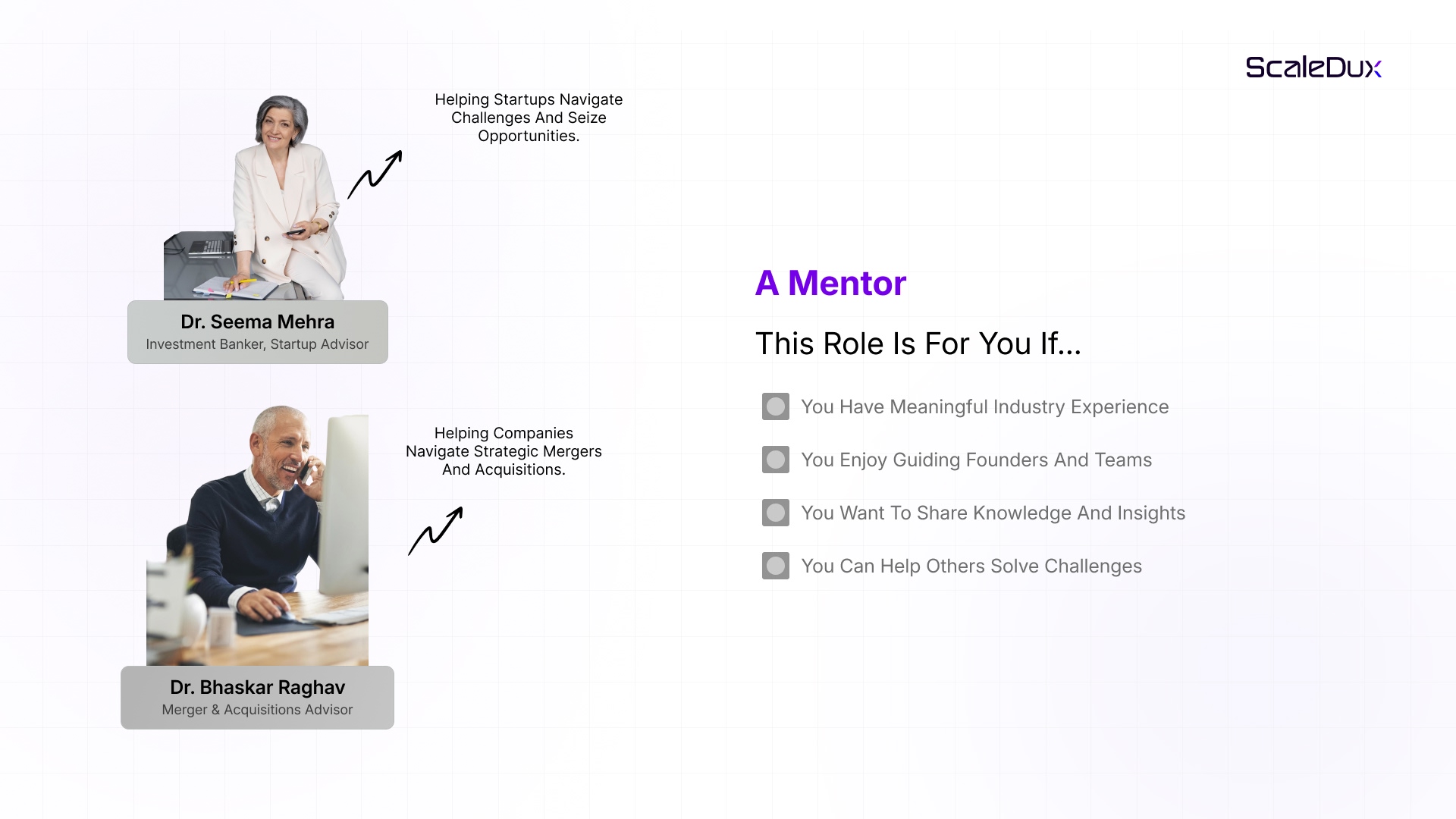 ScaleDux

Helping Startups Navigate Challenges And Seize Opportunities.

Dr. Seema Mehra
Investment Banker, Startup Advisor

Helping Companies Navigate Strategic Mergers And Acquisitions.

Dr. Bhaskar Raghav
Merger & Acquisitions Advisor

A Mentor

This Role Is For You If...

You Have Meaningful Industry Experience

You Enjoy Guiding Founders And Teams

You Want To Share Knowledge And Insights

You Can Help Others Solve Challenges